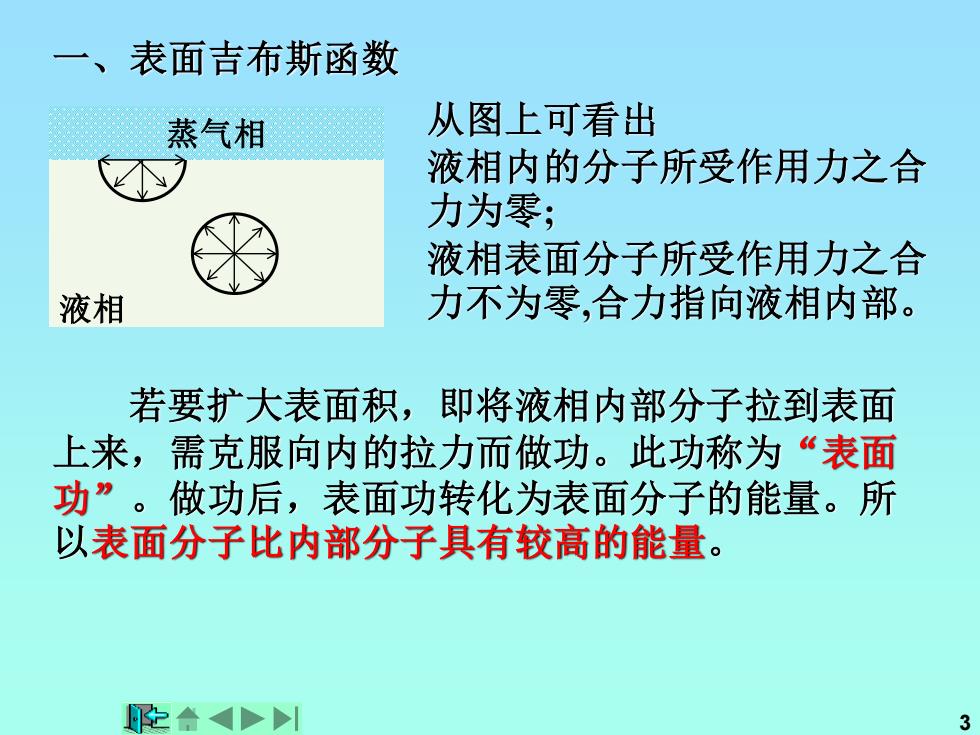 一、表面吉布斯函数

蒸气相

液相

从图上可看出
液相内的分子所受作用力之合力为零;
液相表面分子所受作用力之合力不为零,合力指向液相内部。

若要扩大表面积，即将液相内部分子拉到表面上来，需克服向内的拉力而做功。此功称为“表面功”。做功后，表面功转化为表面分子的能量。所以表面分子比内部分子具有较高的能量。

3